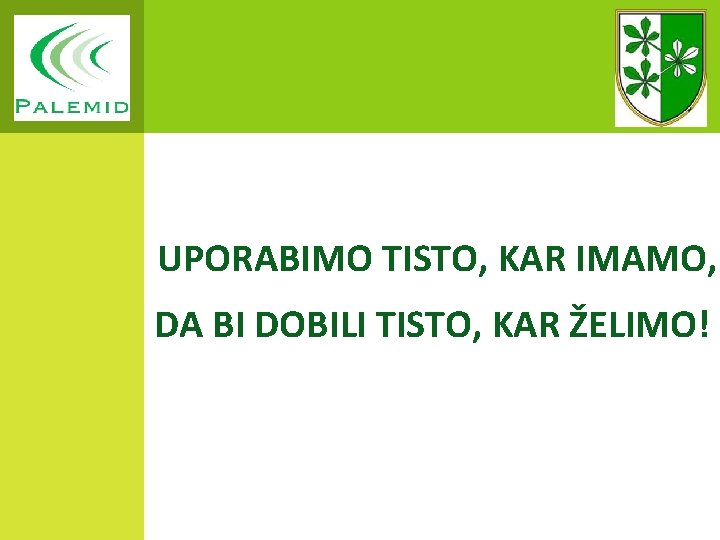 PALEMID

UPORABIMO TISTO, KAR IMAMO,

DA BI DOBILI TISTO, KAR ŽELIMO!